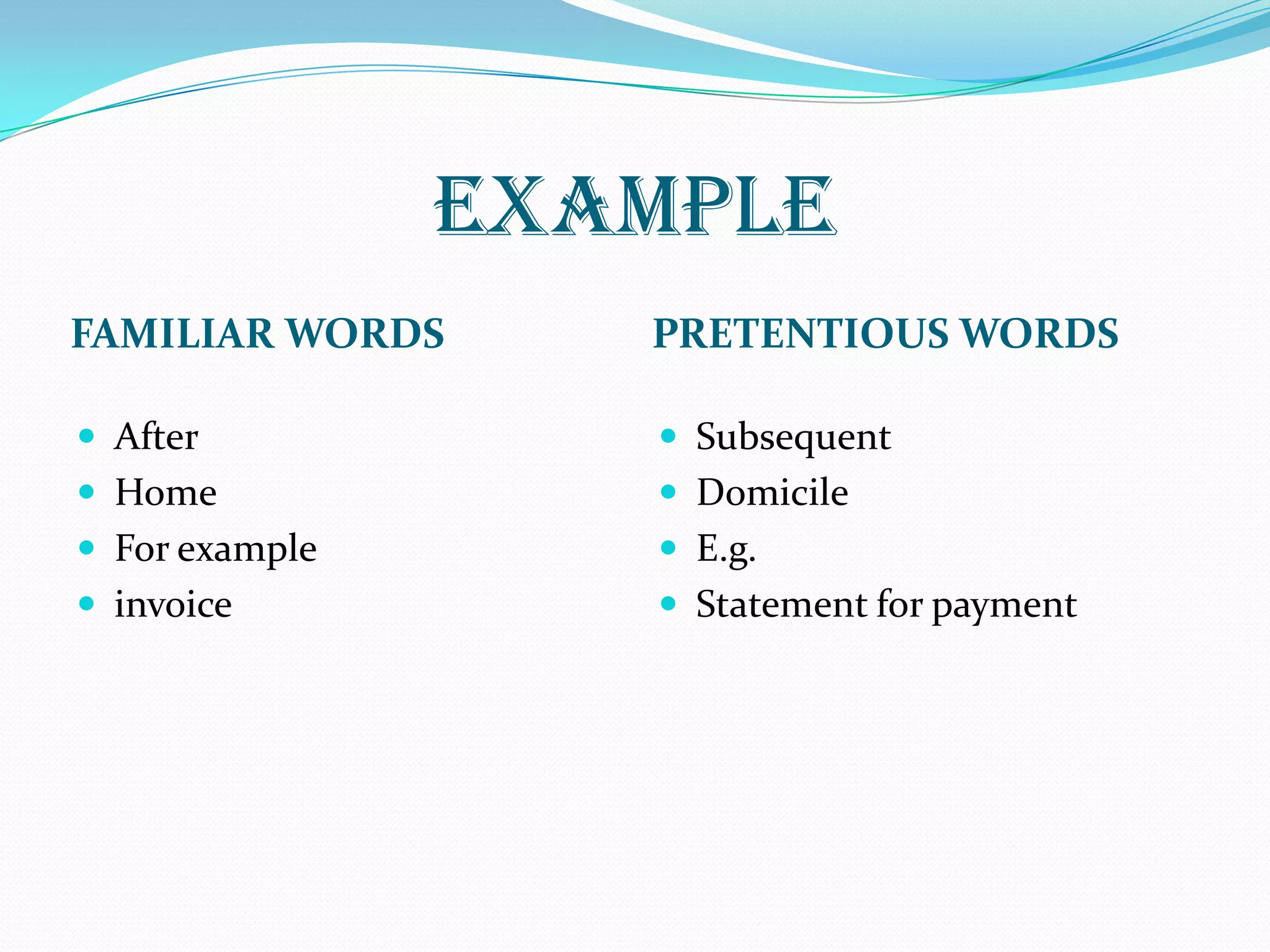 EXAMPLE

FAMILIAR WORDS

- After
- Home
- For example
- invoice

PRETENTIOUS WORDS

- Subsequent
- Domicile
- E.g.
- Statement for payment